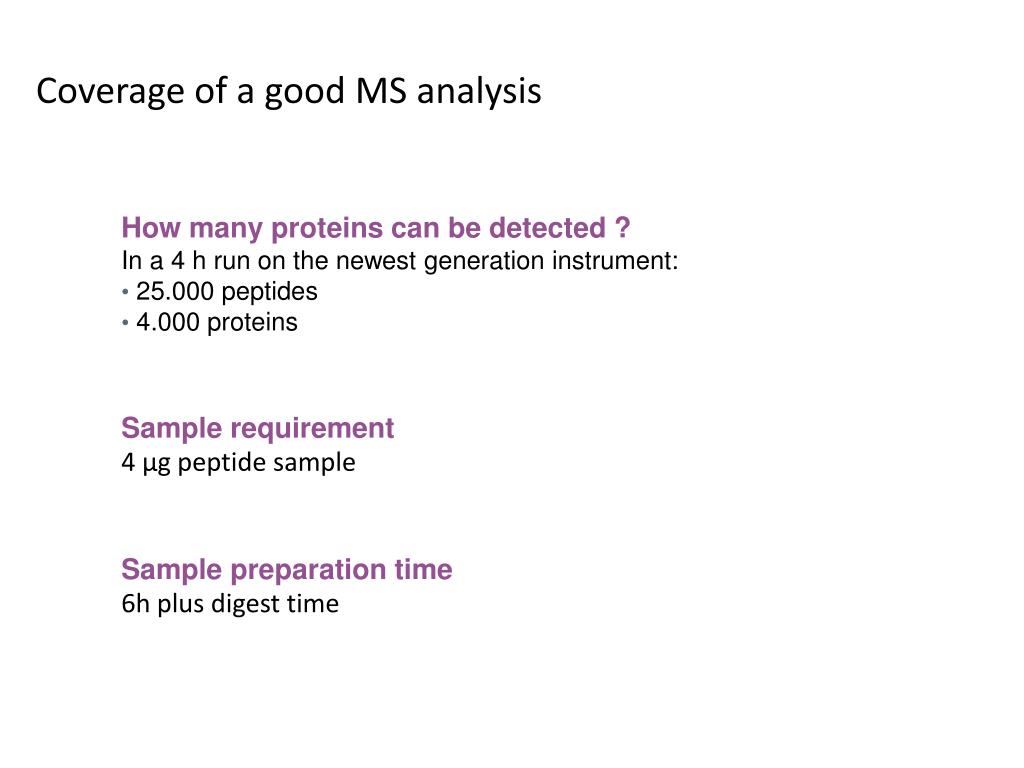 Coverage of a good MS analysis

How many proteins can be detected ?
In a 4 h run on the newest generation instrument:
• 25.000 peptides
• 4.000 proteins

Sample requirement
4 µg peptide sample

Sample preparation time
6h plus digest time